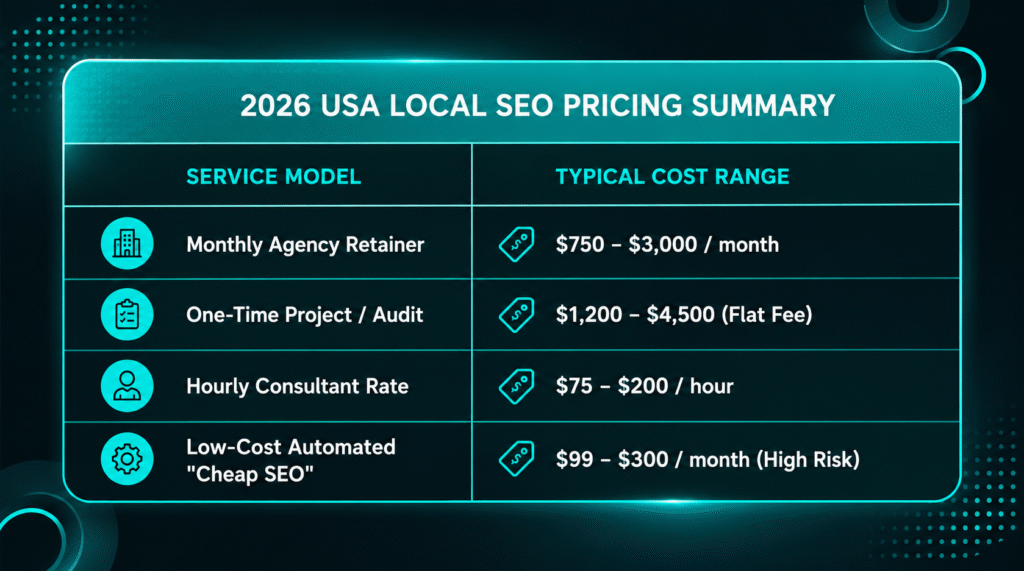 2026 USA LOCAL SEO PRICING SUMMARY

| SERVICE MODEL | TYPICAL COST RANGE |
|---|---|
| Monthly Agency Retainer | \$750 – \$3,000 / month |
| One-Time Project / Audit | \$1,200 – \$4,500 (Flat Fee) |
| Hourly Consultant Rate | \$75 – \$200 / hour |
| Low-Cost Automated "Cheap SEO" | \$99 – \$300 / month (High Risk) |